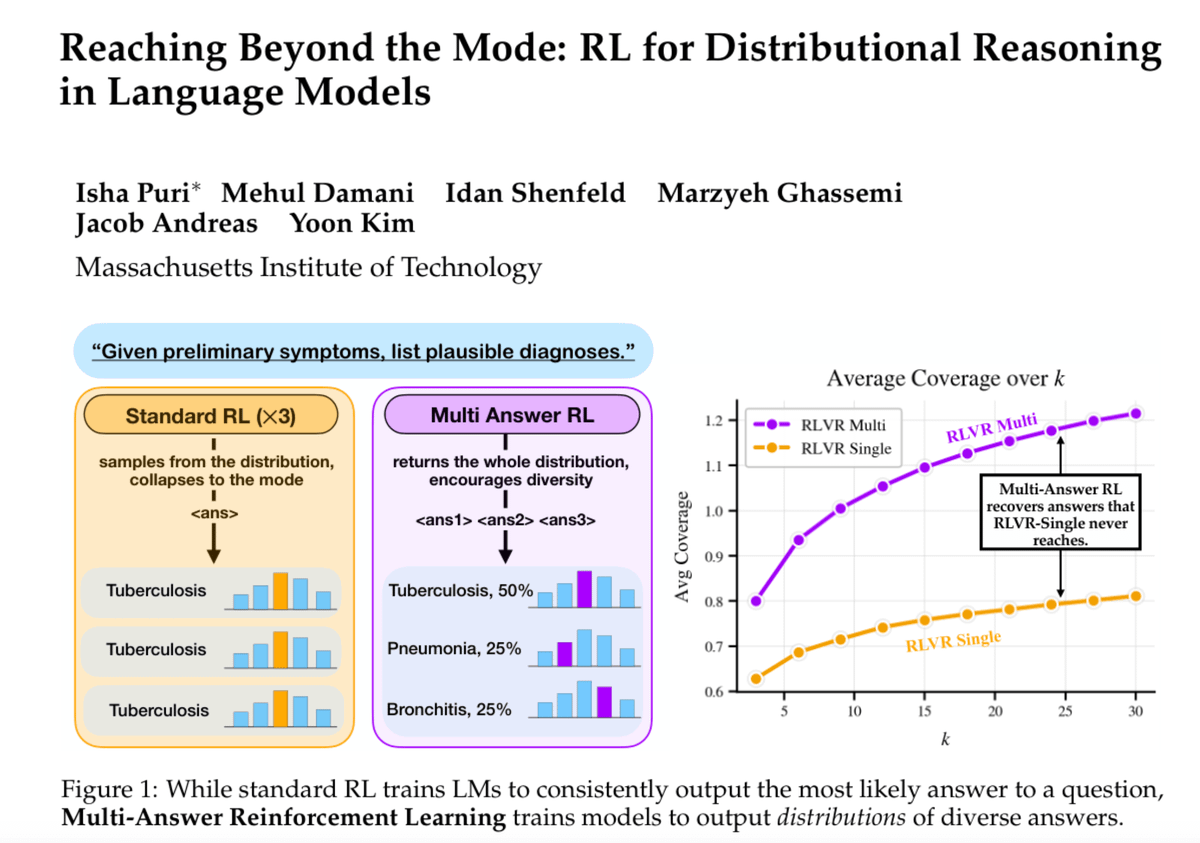 Reaching Beyond the Mode: RL for Distributional Reasoning in Language Models

Isha Puri* Mehul Damani Idan Shenfeld Marzyeh Ghassemi
Jacob Andreas Yoon Kim
Massachusetts Institute of Technology

"Given preliminary symptoms, list plausible diagnoses."

Standard RL (×3)
samples from the distribution, collapses to the mode
<ans>
Tuberculosis
Tuberculosis
Tuberculosis

Multi Answer RL
returns the whole distribution, encourages diversity
<ans1> <ans2> <ans3>
Tuberculosis, 50%
Pneumonia, 25%
Bronchitis, 25%

Average Coverage over $k$
RLVR Multi
RLVR Single
RLVR Multi
Multi-Answer RL recovers answers that RLVR-Single never reaches.
RLVR Single
Avg Coverage
1.2
1.1
1.0
0.9
0.8
0.7
0.6
5
10
15
20
25
30
$k$

Figure 1: While standard RL trains LMs to consistently output the most likely answer to a question, Multi-Answer Reinforcement Learning trains models to output distributions of diverse answers.